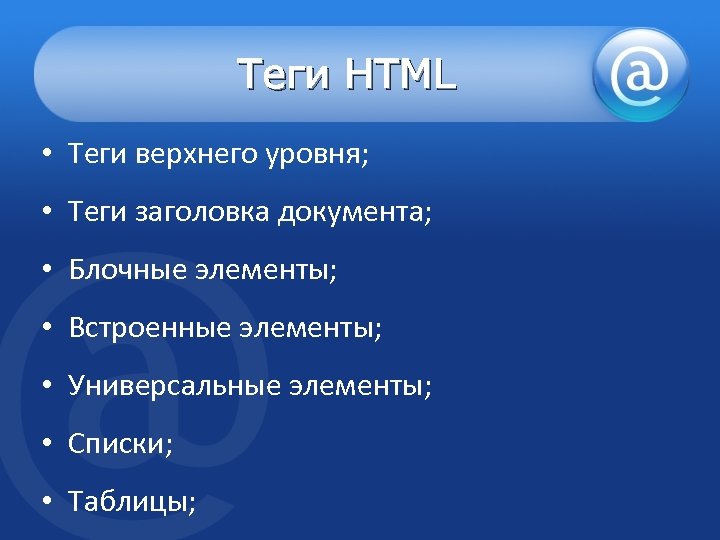 Теги HTML

@

• Теги верхнего уровня;
• Теги заголовка документа;
• Блочные элементы;
• Встроенные элементы;
• Универсальные элементы;
• Списки;
• Таблицы;